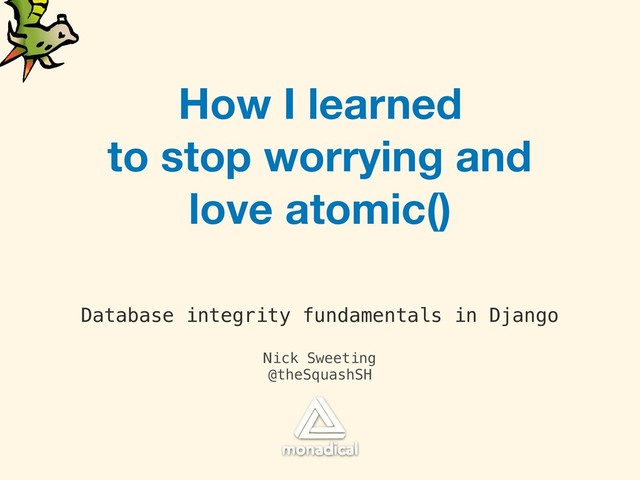 How I learned to stop worrying and love atomic()

Database integrity fundamentals in Django

Nick Sweeting
@theSquashSH

monadical